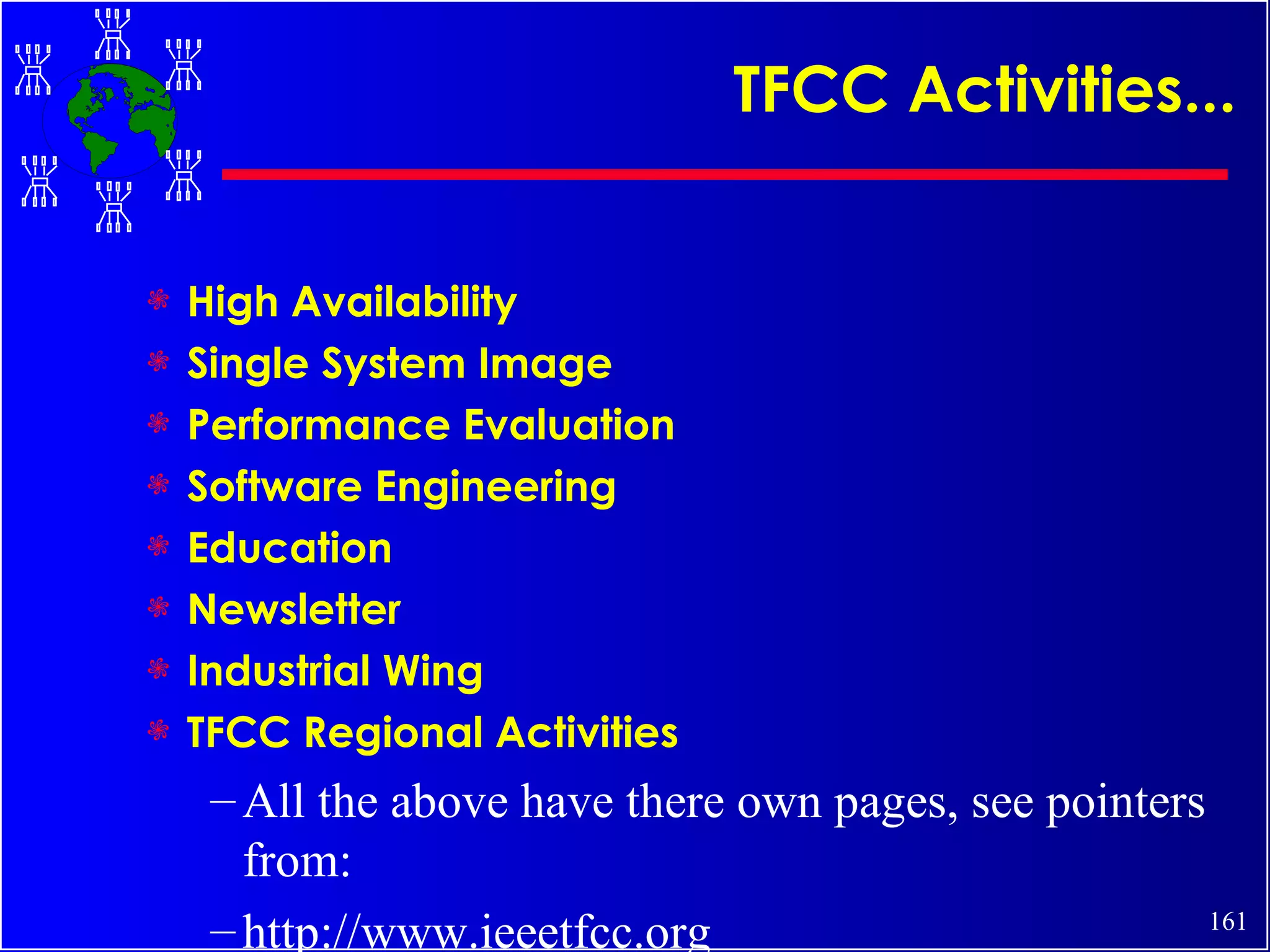 TFCC Activities...

High Availability

Single System Image

Performance Evaluation

Software Engineering

Education

Newsletter

Industrial Wing

TFCC Regional Activities

– All the above have there own pages, see pointers from:

– http://www.ieeetfcc.org

161